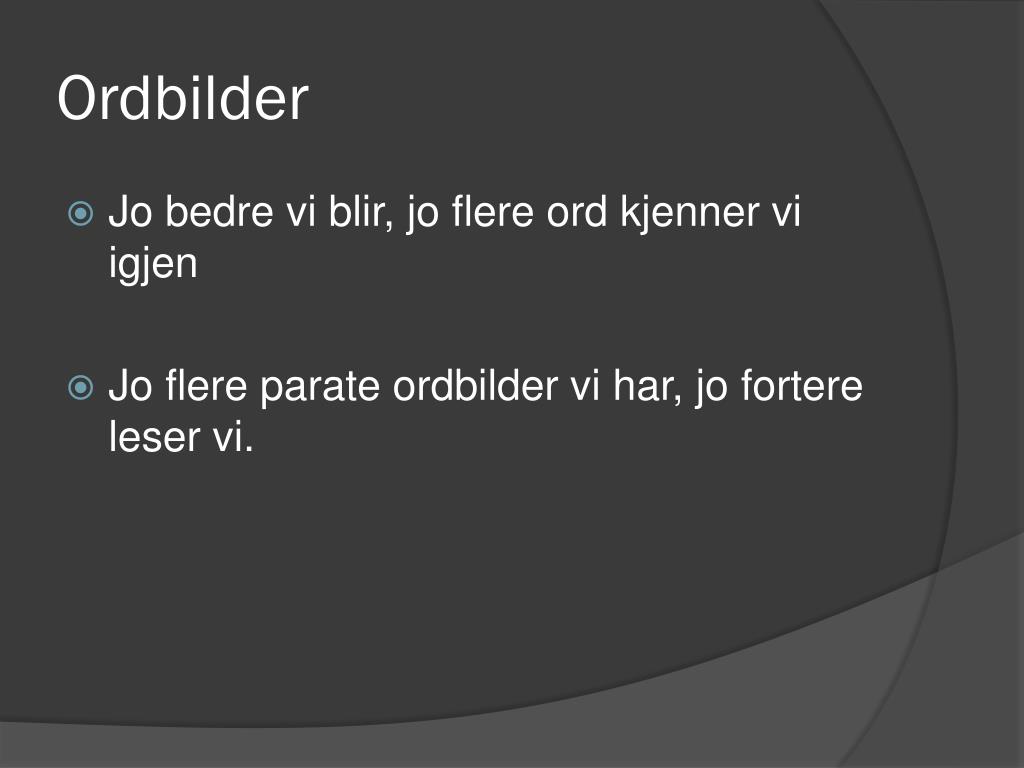 Ordbilder

Jo bedre vi blir, jo flere ord kjenner vi igjen

Jo flere parate ordbilder vi har, jo fortere leser vi.